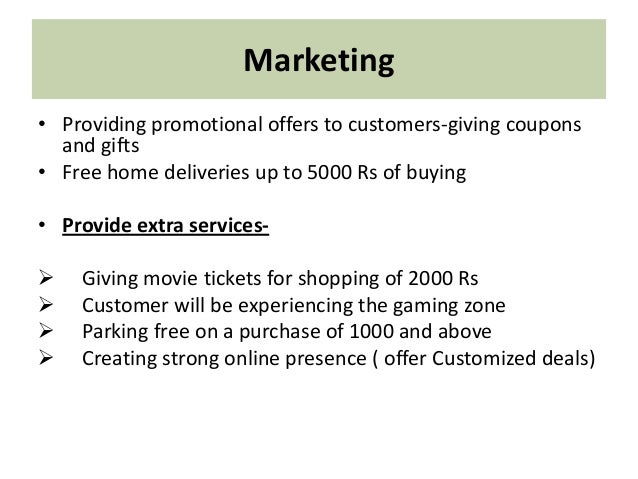 Marketing

• Providing promotional offers to customers-giving coupons and gifts
• Free home deliveries up to 5000 Rs of buying

• Provide extra services-

➢ Giving movie tickets for shopping of 2000 Rs
➢ Customer will be experiencing the gaming zone
➢ Parking free on a purchase of 1000 and above
➢ Creating strong online presence ( offer Customized deals)